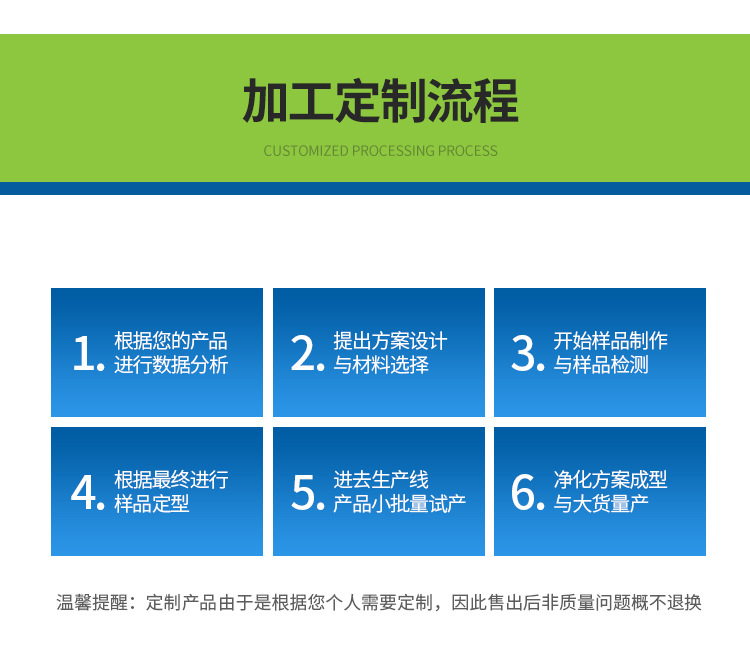 加工定制流程

CUSTOMIZED PROCESSING PROCESS

1. 根据您的产品进行数据分析

2. 提出方案设计与材料选择

3. 开始样品制作与样品检测

4. 根据最终进行样品定型

5. 进去生产线产品小批量试产

6. 净化方案成型与大货量产

温馨提醒：定制产品由于是根据您个人需要定制，因此售出后非质量问题概不退换